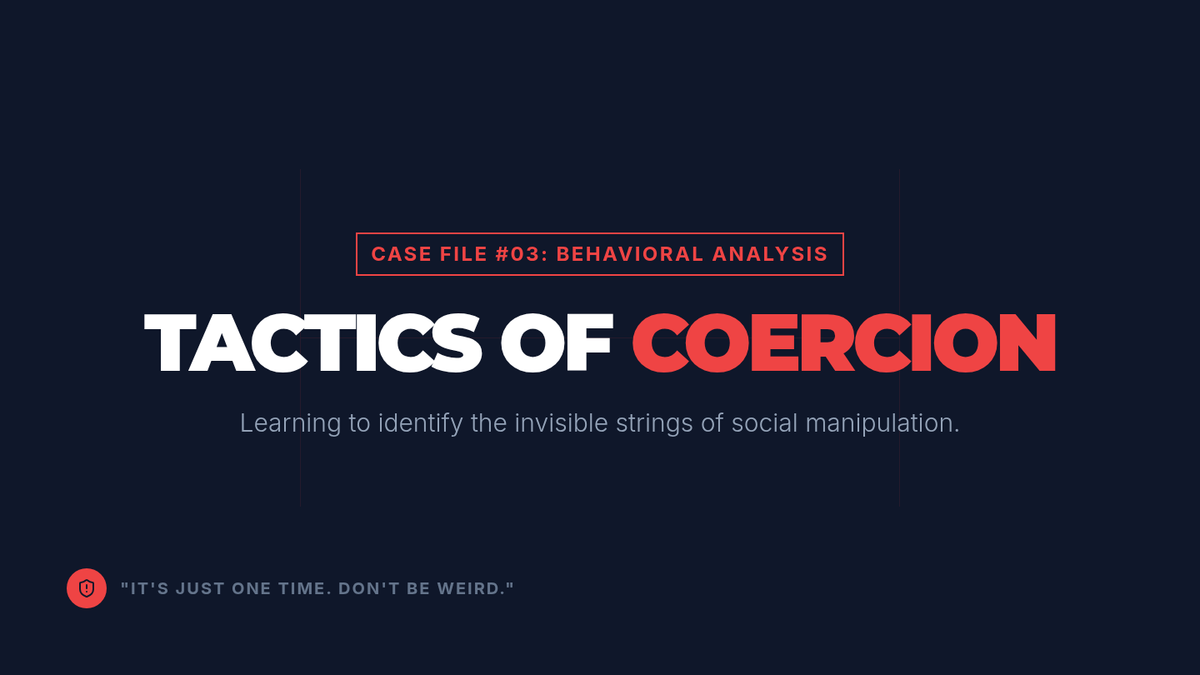 CASE FILE #03: BEHAVIORAL ANALYSIS

TACTICS OF COERCION

Learning to identify the invisible strings of social manipulation.

"IT'S JUST ONE TIME. DON'T BE WEIRD."